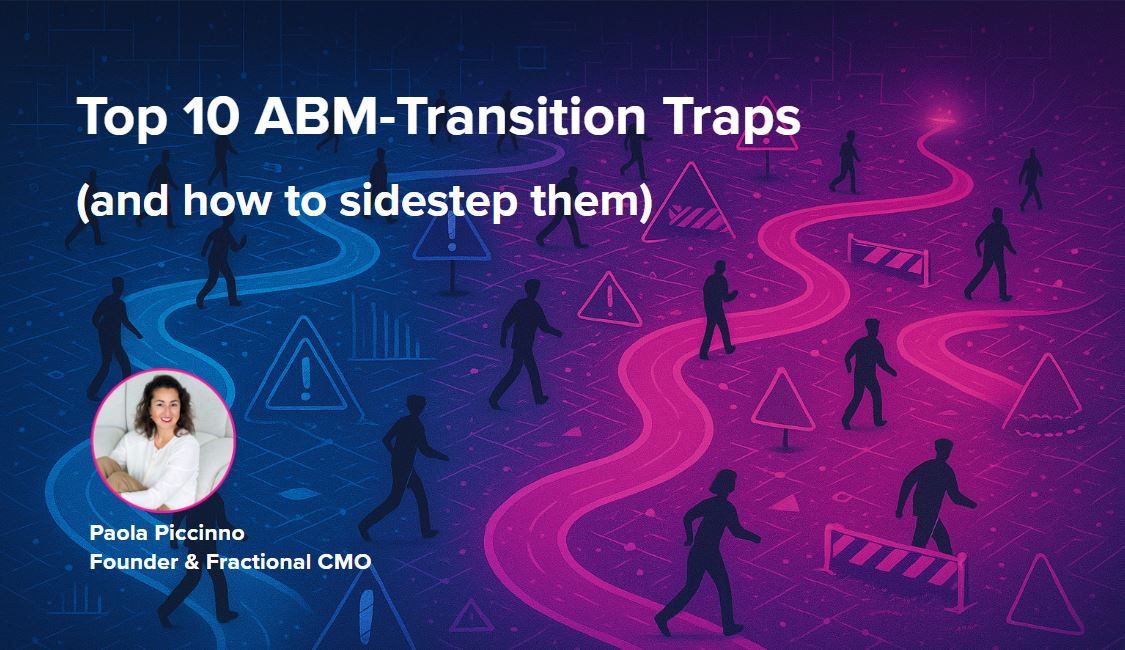 Top 10 ABM-Transition Traps

(and how to sidestep them)

Paola Piccinno
Founder & Fractional CMO